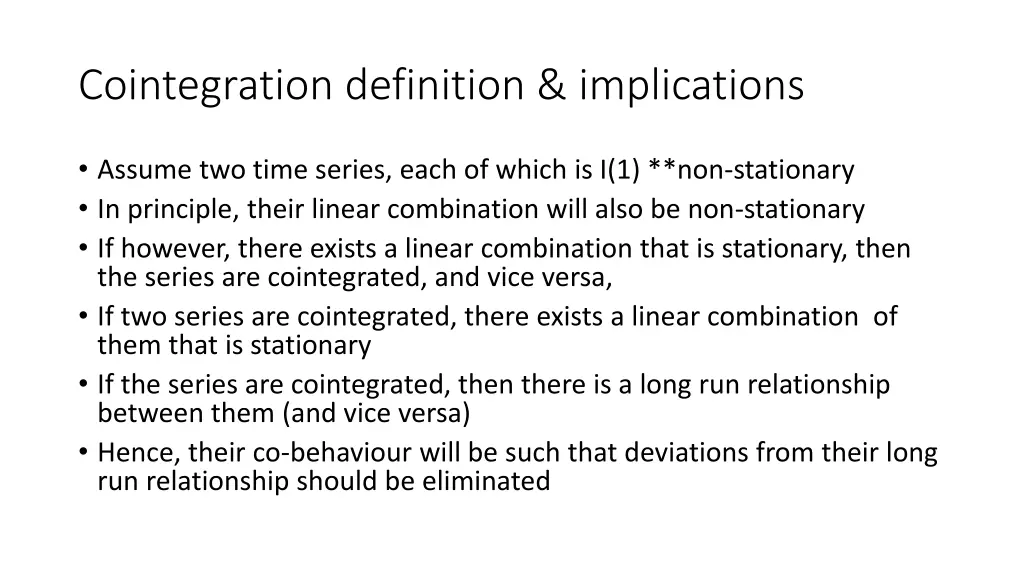 Cointegration definition & implications

• Assume two time series, each of which is I(1) **non-stationary
• In principle, their linear combination will also be non-stationary
• If however, there exists a linear combination that is stationary, then the series are cointegrated, and vice versa,
• If two series are cointegrated, there exists a linear combination of them that is stationary
• If the series are cointegrated, then there is a long run relationship between them (and vice versa)
• Hence, their co-behaviour will be such that deviations from their long run relationship should be eliminated